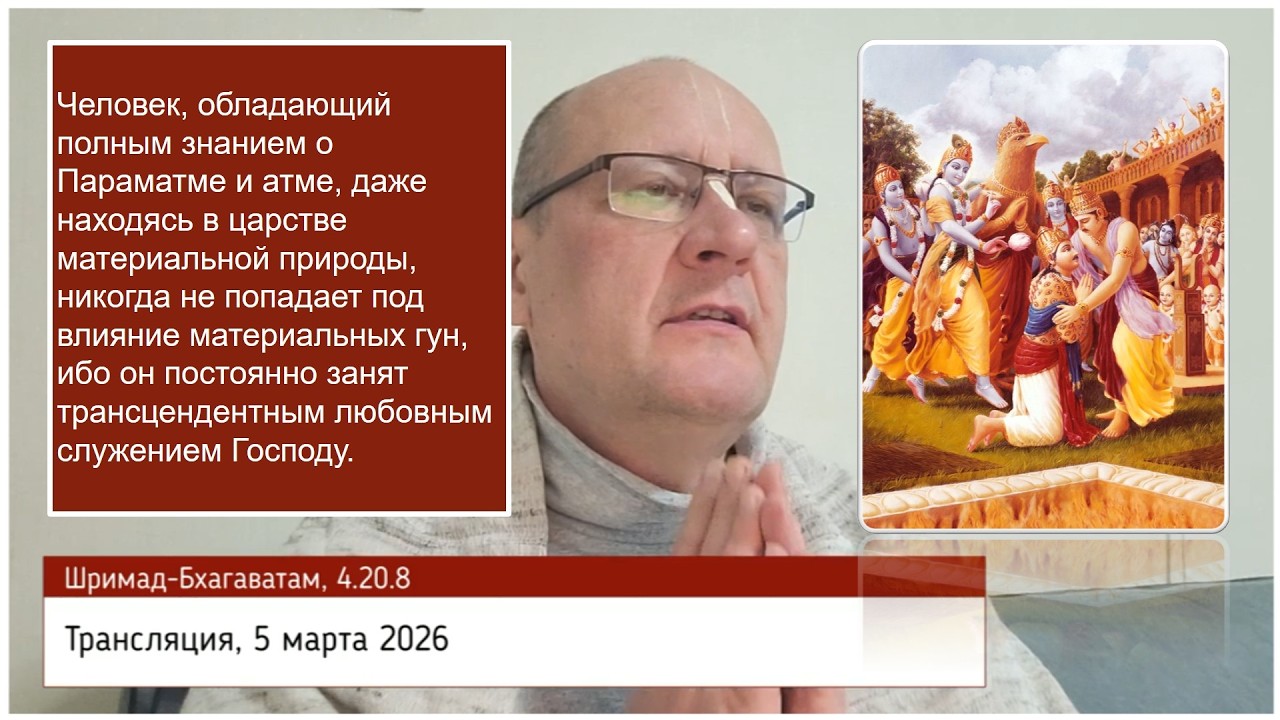 Человек, обладающий полным знанием о Параматме и атме, даже находясь в царстве материальной природы, никогда не попадает под влияние материальных гун, ибо он постоянно занят трансцендентным любовным служением Господу.

Шримад-Бхагаватам, 4.20.8

Трансляция, 5 марта 2026